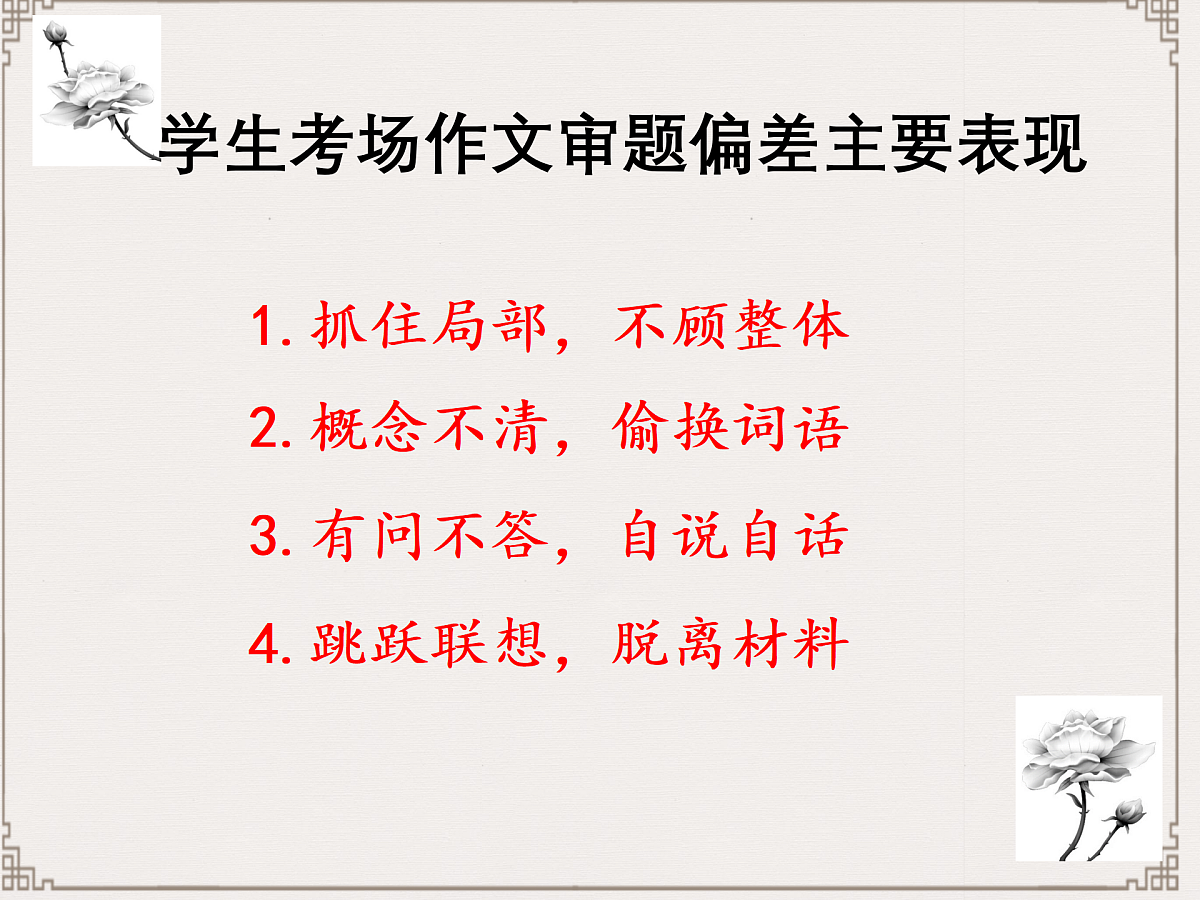 学生考场作文审题偏差主要表现

1. 抓住局部，不顾整体

2. 概念不清，偷换词语

3. 有问不答，自说自话

4. 跳跃联想，脱离材料